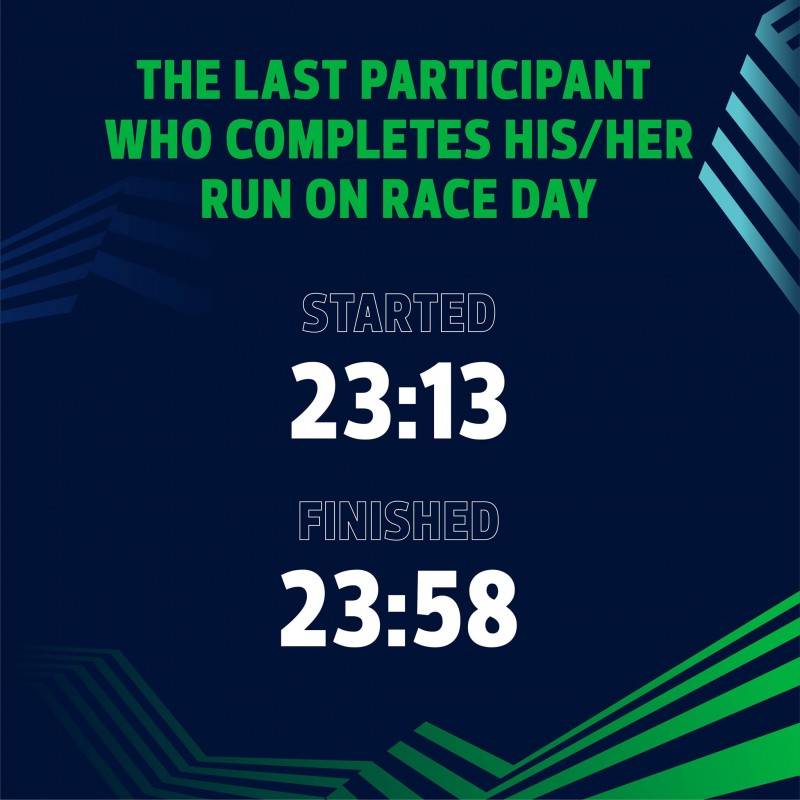 THE LAST PARTICIPANT WHO COMPLETES HIS/HER RUN ON RACE DAY

STARTED

23:13

FINISHED

23:58